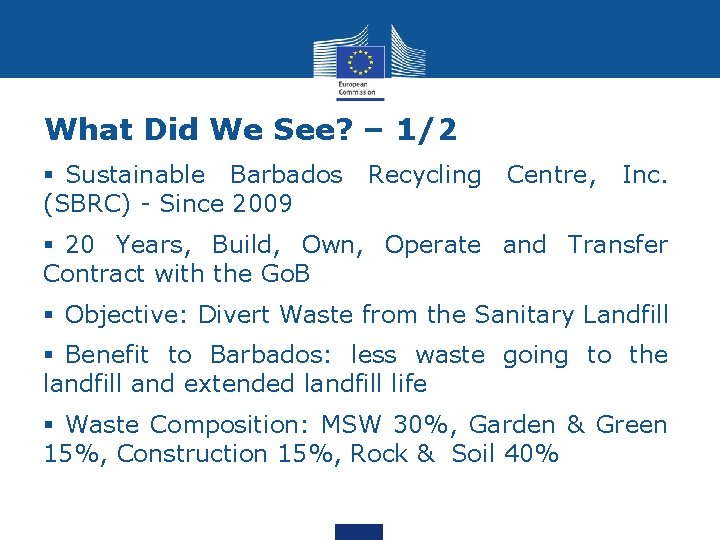 European Commission

What Did We See? – 1/2

▪ Sustainable Barbados Recycling Centre, Inc. (SBRC) - Since 2009

▪ 20 Years, Build, Own, Operate and Transfer Contract with the GoB

▪ Objective: Divert Waste from the Sanitary Landfill

▪ Benefit to Barbados: less waste going to the landfill and extended landfill life

▪ Waste Composition: MSW 30%, Garden & Green 15%, Construction 15%, Rock & Soil 40%